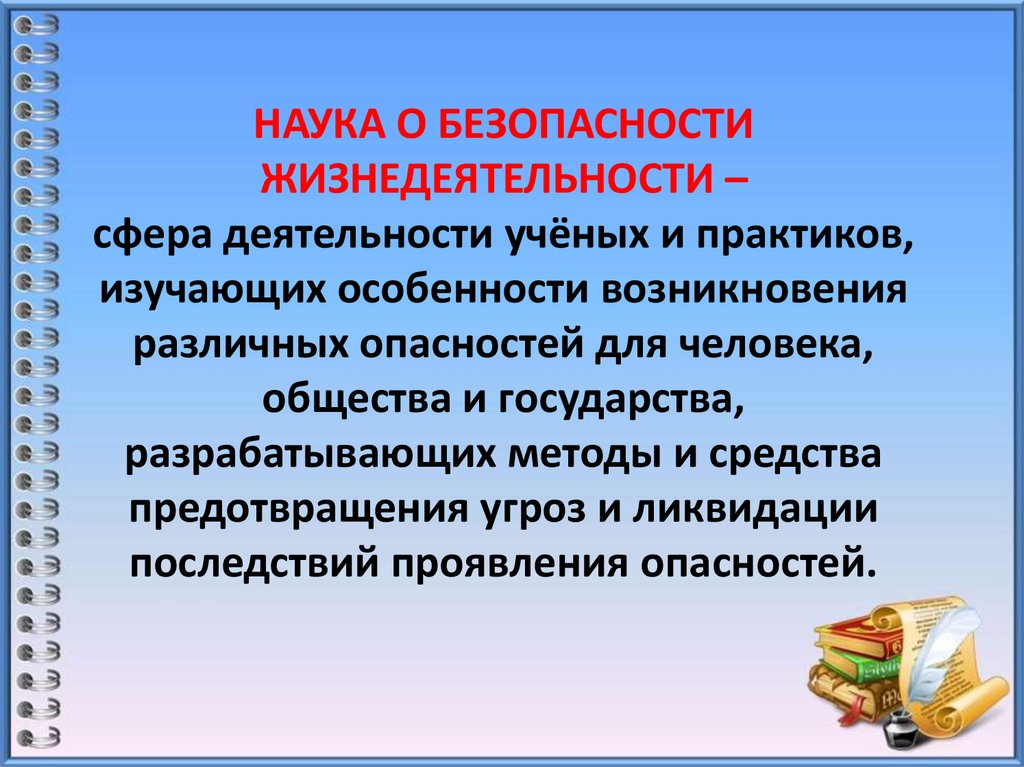 НАУКА О БЕЗОПАСНОСТИ ЖИЗНЕДЕЯТЕЛЬНОСТИ –
сфера деятельности учёных и практиков, изучающих особенности возникновения различных опасностей для человека, общества и государства, разрабатывающих методы и средства предотвращения угроз и ликвидации последствий проявления опасностей.